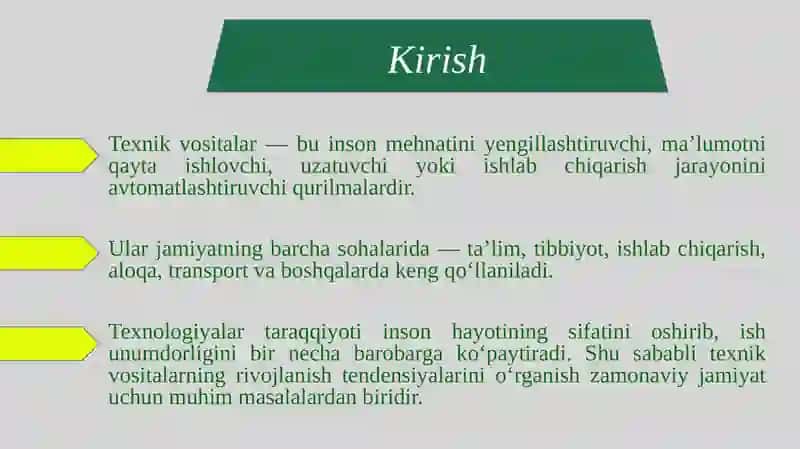 Kirish

Texnik vositalar — bu inson mehnatini yengillashtiruvchi, ma’lumotni qayta ishlovchi, uzatuvchi yoki ishlab chiqarish jarayonini avtomatlashtiruvchi qurilmalardir.

Ular jamiyatning barcha sohalarida — ta’lim, tibbiyot, ishlab chiqarish, aloqa, transport va boshqalarda keng qo‘llaniladi.

Texnologiyalar taraqqiyoti inson hayotining sifatini oshirib, ish unumdorligini bir necha barobarga ko‘paytiradi. Shu sababli texnik vositalarning rivojlanish tendensiyalarini o‘rganish zamonaviy jamiyat uchun muhim masalalardan biridir.